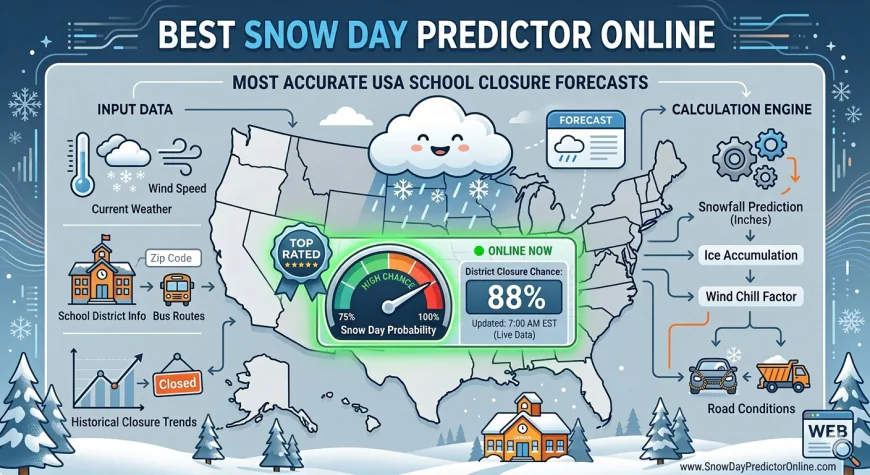 BEST SNOW DAY PREDICTOR ONLINE

MOST ACCURATE USA SCHOOL CLOSURE FORECASTS

INPUT DATA

Wind Speed

Current Weather

Zip Code

School District Info

Bus Routes

Closed

Historical Closure Trends

FORECAST

TOP RATED

HIGH CHANCE

75%

100%

Snow Day Probability

ONLINE NOW

District Closure Chance:

88%

Updated: 7:00 AM EST (Live Data)

CALCULATION ENGINE

Snowfall Prediction (Inches)

Ice Accumulation

Wind Chill Factor

Road Conditions

WEB

www.SnowDayPredictorOnline.com